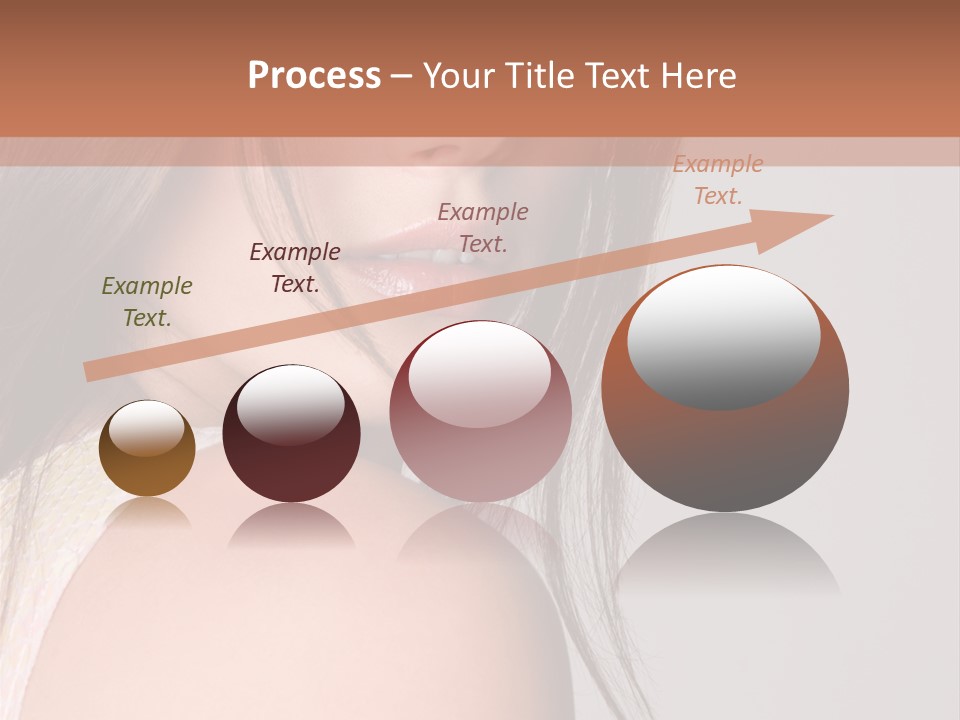 Process – Your Title Text Here

Example Text.

Example Text.

Example Text.

Example Text.